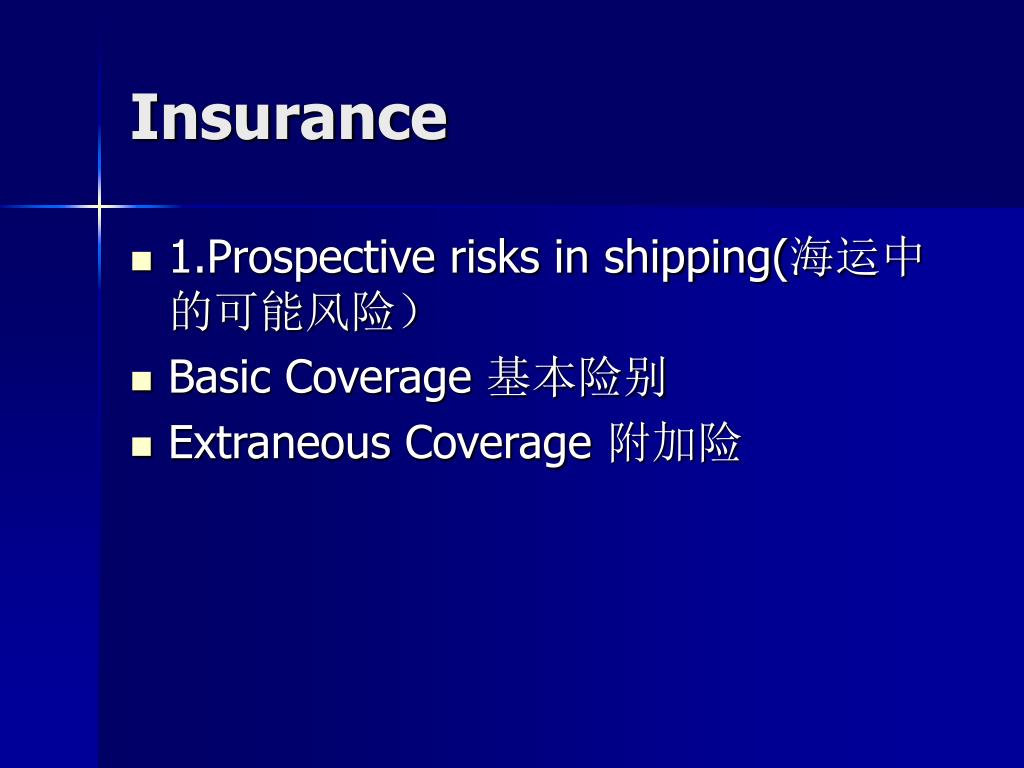 Insurance

- 1.Prospective risks in shipping(海运中的可能风险）
- Basic Coverage 基本险别
- Extraneous Coverage 附加险